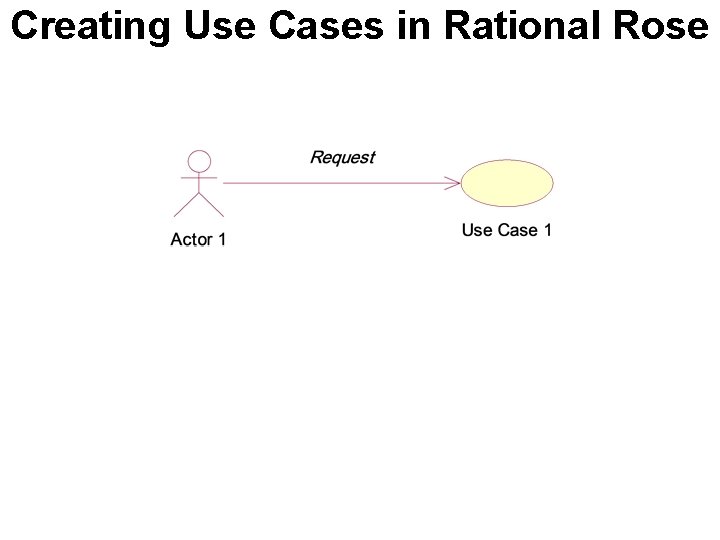 Creating Use Cases in Rational Rose

Request

Actor 1

Use Case 1